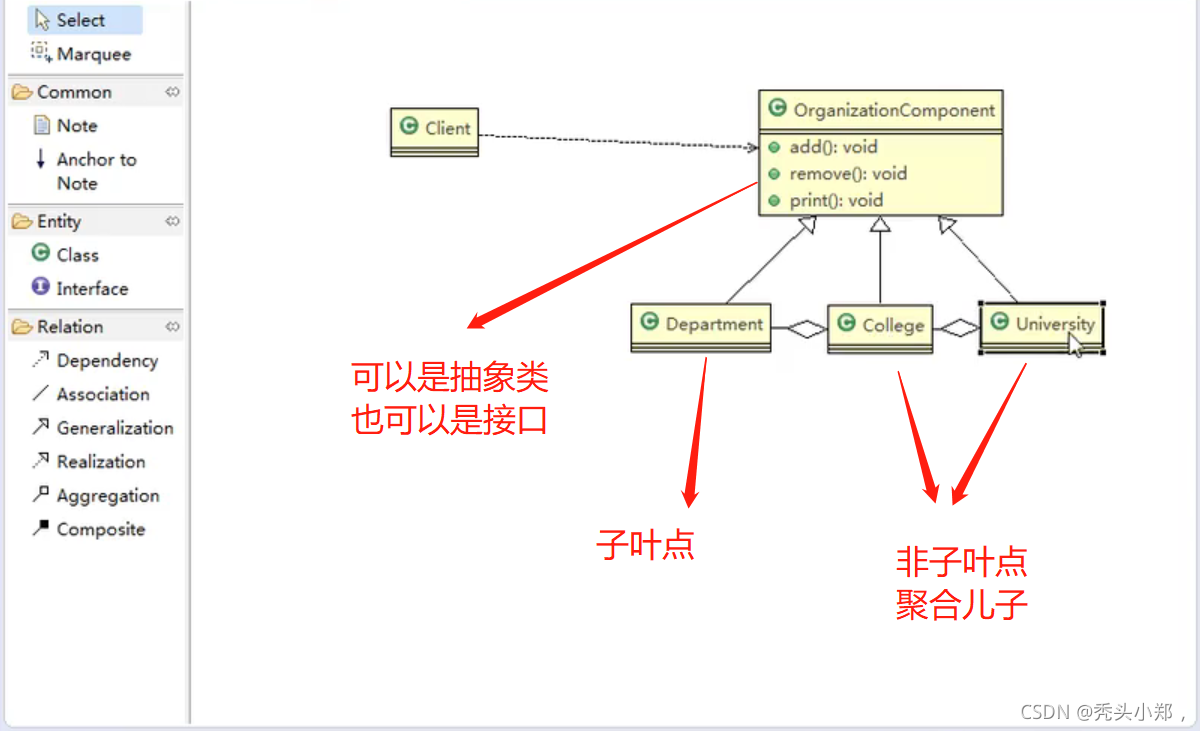 Select
Marquee
Common
Note
Anchor to Note
Entity
Class
Interface
Relation
Dependency
Association
Generalization
Realization
Aggregation
Composite

Client
OrganizationComponent
add(): void
remove(): void
print(): void
Department
College
University

可以是抽象类
也可以是接口

子叶点

非子叶点
聚合儿子

CSDN @秃头小郑，